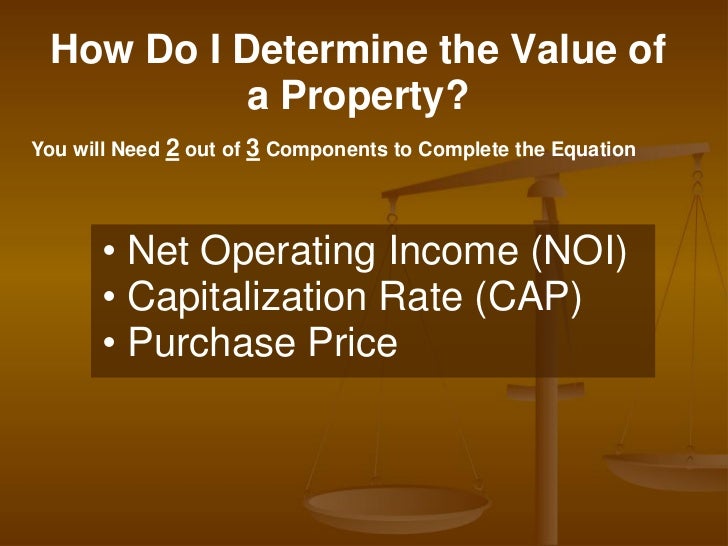 How Do I Determine the Value of a Property?

You will Need 2 out of 3 Components to Complete the Equation

• Net Operating Income (NOI)
• Capitalization Rate (CAP)
• Purchase Price